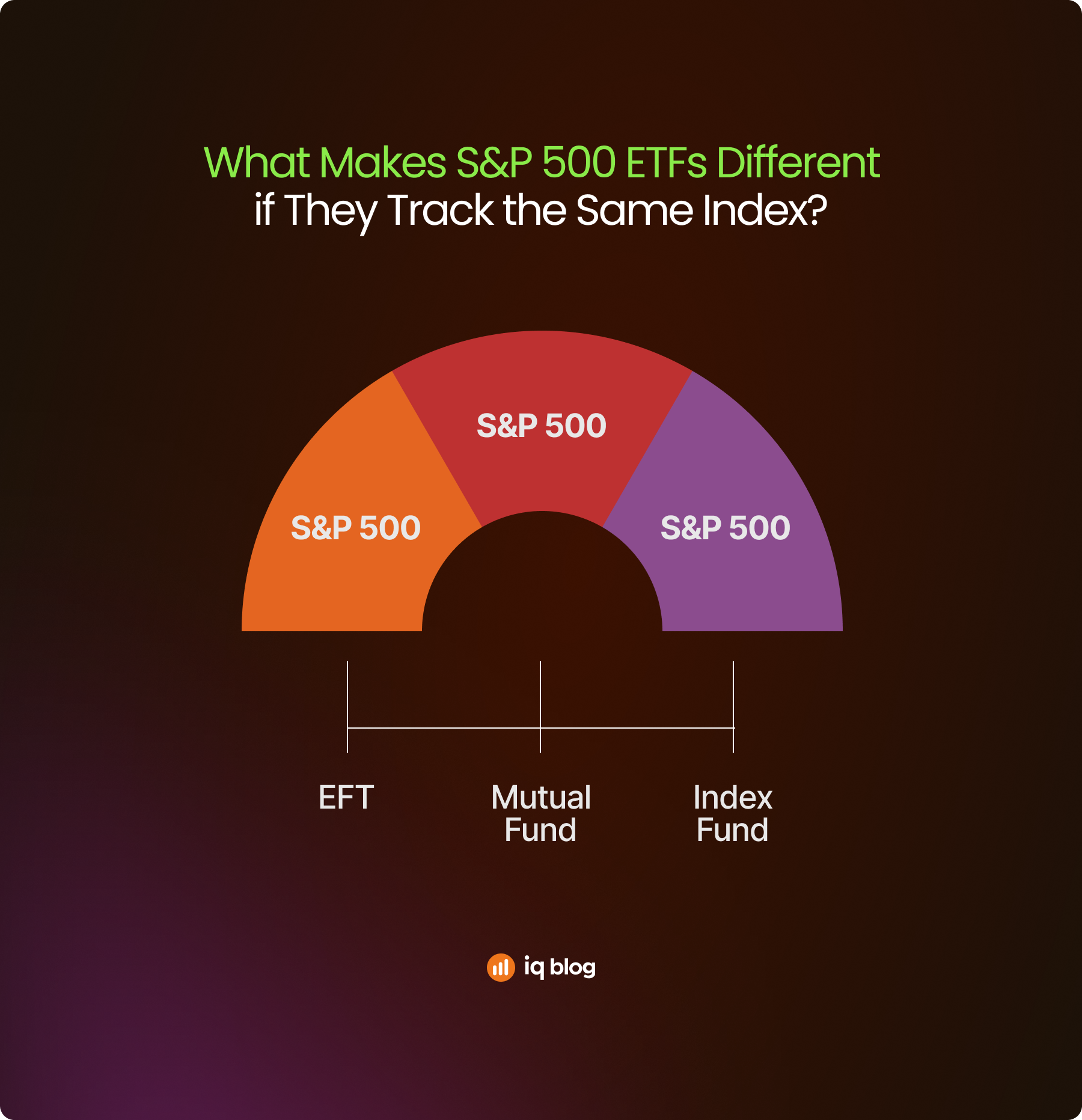 What Makes S&P 500 ETFs Different if They Track the Same Index?

S&P 500

S&P 500

S&P 500

EFT

Mutual Fund

Index Fund

iq blog